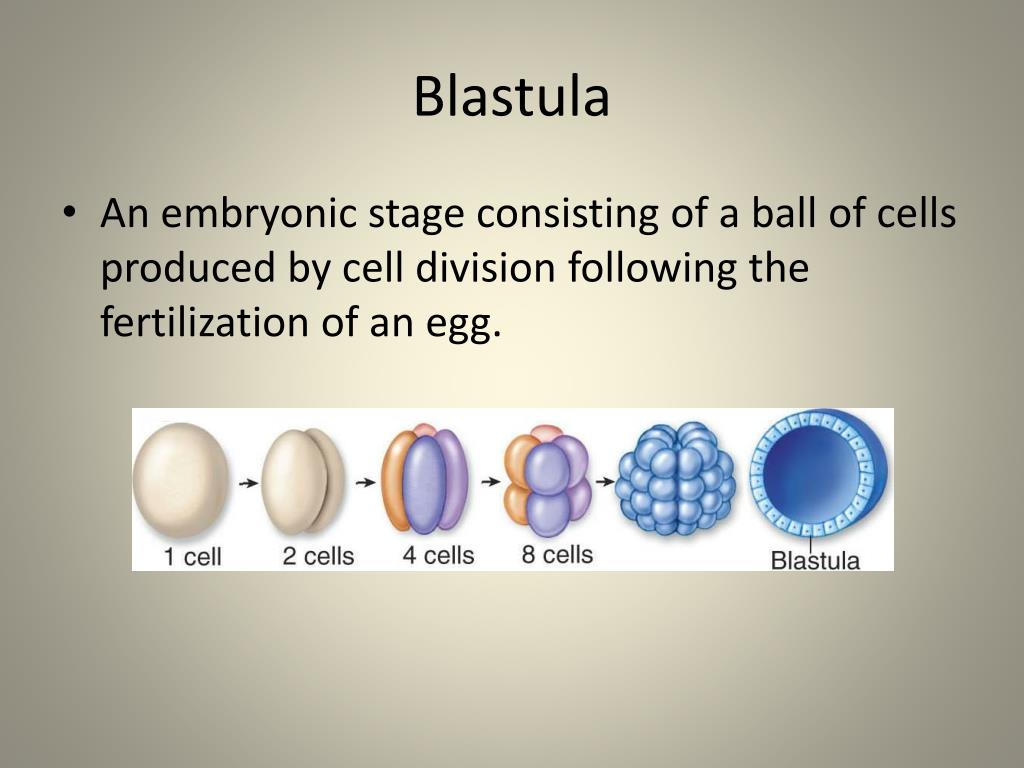 Blastula

• An embryonic stage consisting of a ball of cells produced by cell division following the fertilization of an egg.

1 cell
2 cells
4 cells
8 cells
Blastula